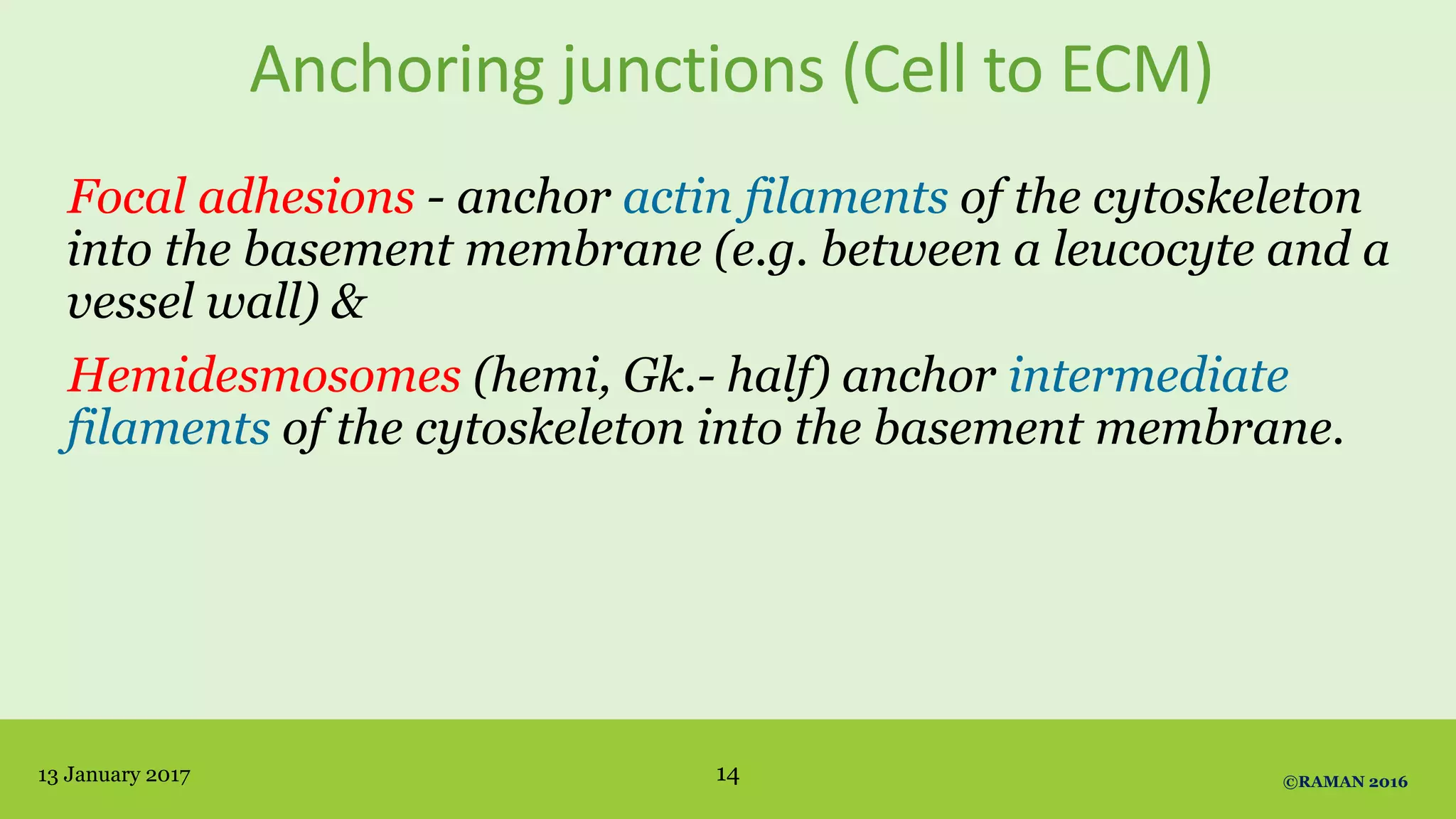 Anchoring junctions (Cell to ECM)

Focal adhesions - anchor actin filaments of the cytoskeleton into the basement membrane (e.g. between a leucocyte and a vessel wall) &

Hemidesmosomes (hemi, Gk.- half) anchor intermediate filaments of the cytoskeleton into the basement membrane.

13 January 2017

14

©RAMAN 2016